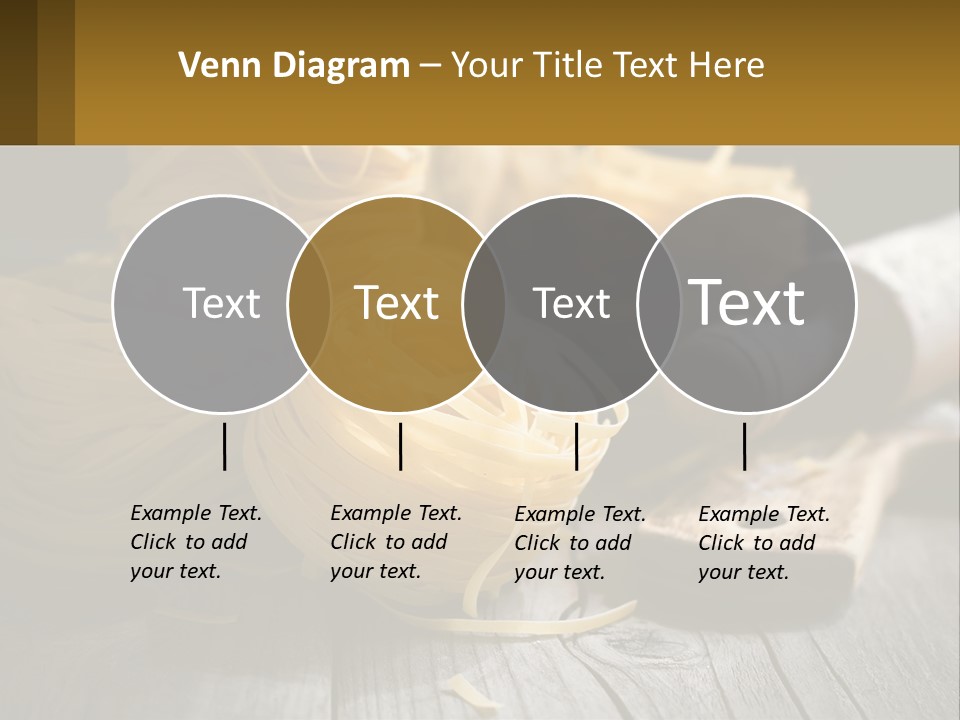 Venn Diagram – Your Title Text Here

Text

Text

Text

Text

Example Text. Click to add your text.

Example Text. Click to add your text.

Example Text. Click to add your text.

Example Text. Click to add your text.